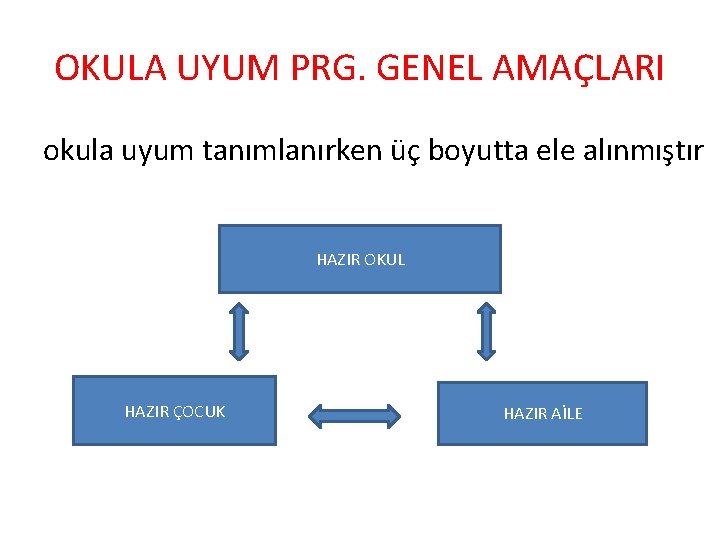 OKULA UYUM PRG. GENEL AMAÇLARI

okula uyum tanımlanırken üç boyutta ele alınmıştır

HAZIR OKUL

HAZIR ÇOCUK

HAZIR AİLE